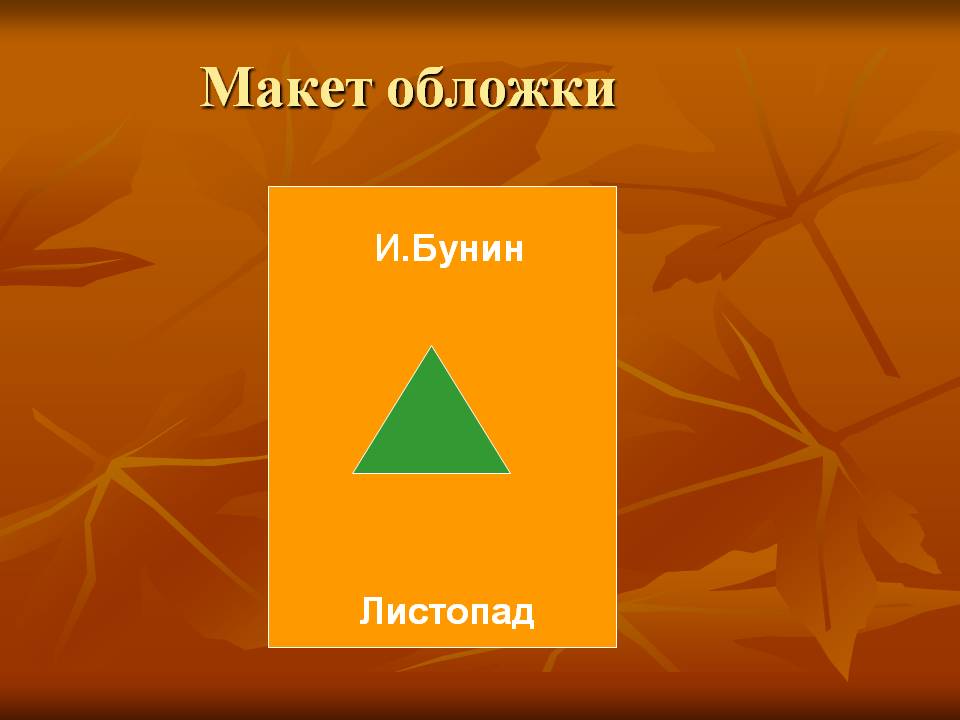 Макет обложки

И.Бунин

Листопад